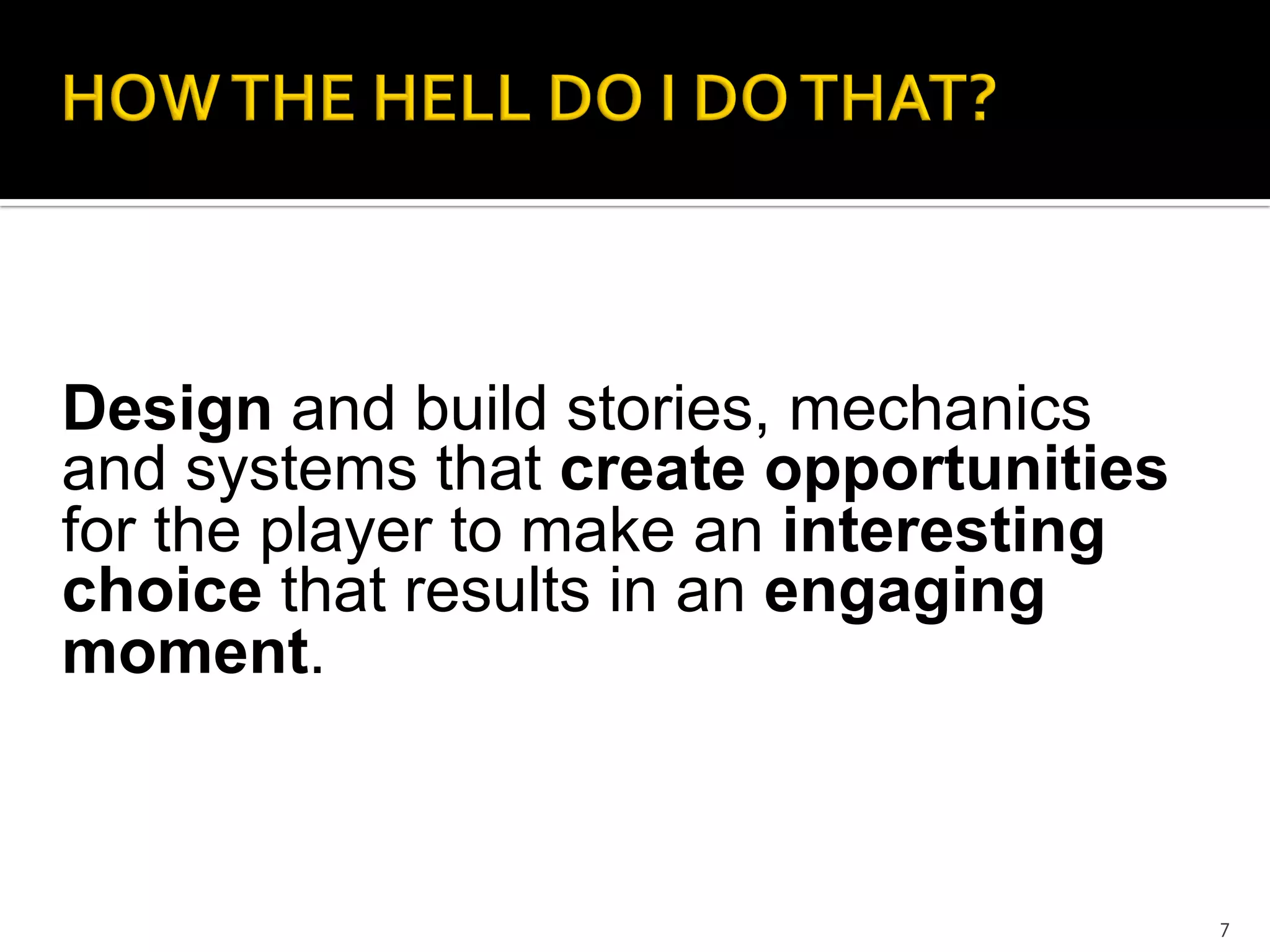 HOW THE HELL DO I DO THAT?

Design and build stories, mechanics and systems that create opportunities for the player to make an interesting choice that results in an engaging moment.

7